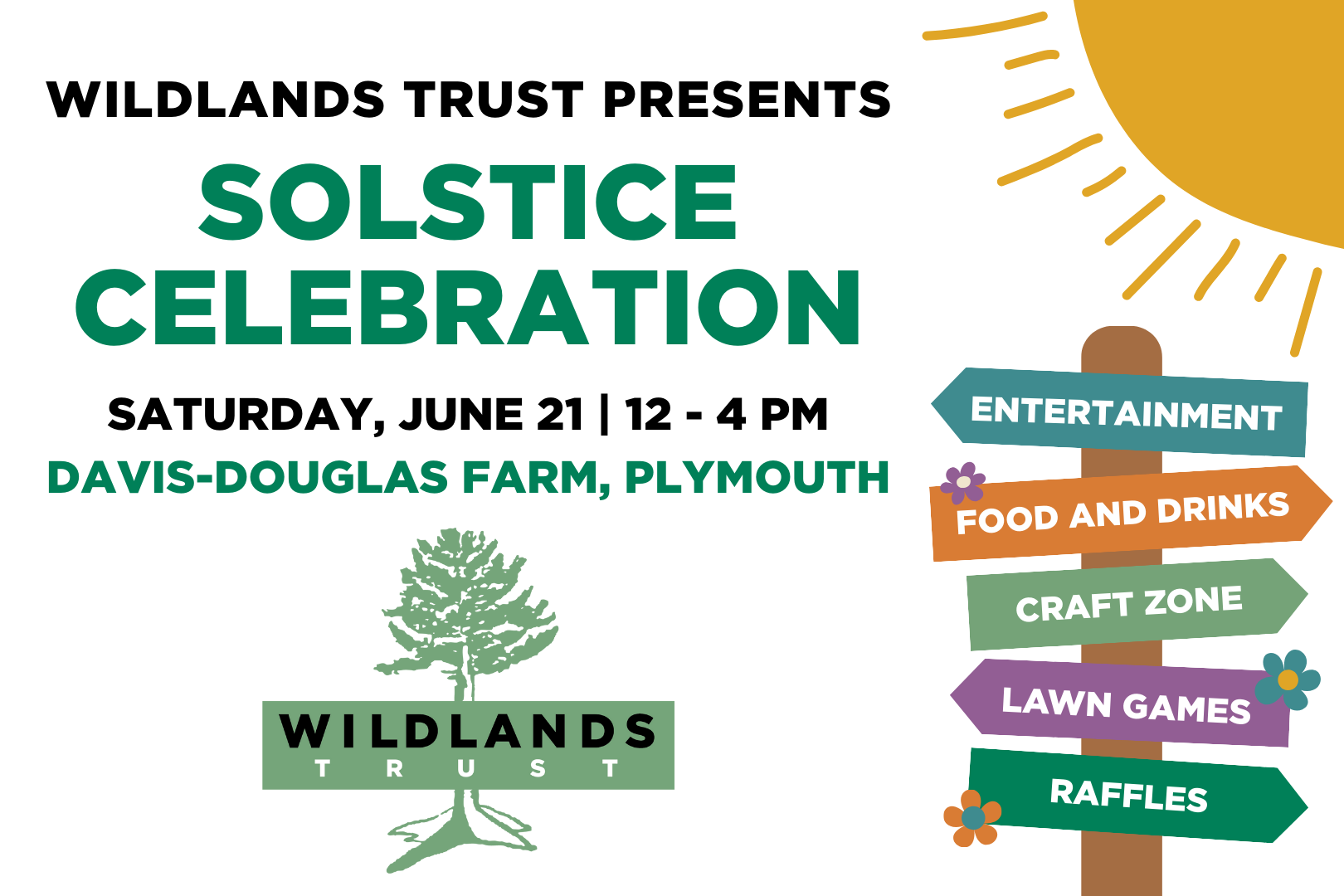 WILDLANDS TRUST PRESENTS

SOLSTICE CELEBRATION

SATURDAY, JUNE 21 | 12 - 4 PM

DAVIS-DOUGLAS FARM, PLYMOUTH

WILDLANDS
TRUST

ENTERTAINMENT

FOOD AND DRINKS

CRAFT ZONE

LAWN GAMES

RAFFLES